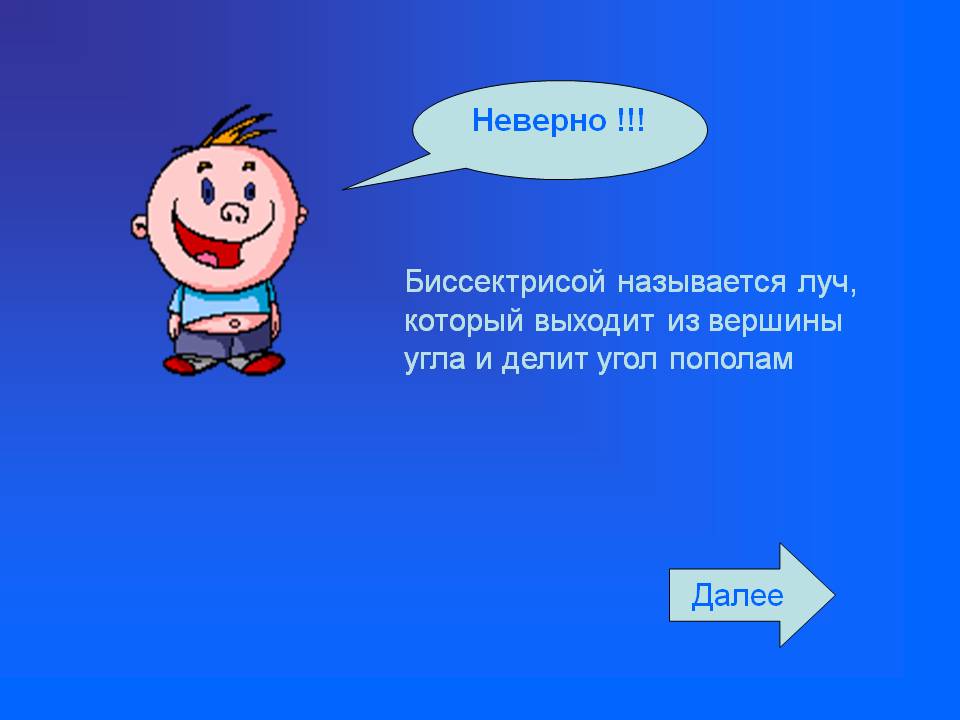 Неверно !!!

Биссектрисой называется луч, который выходит из вершины угла и делит угол пополам

Далее